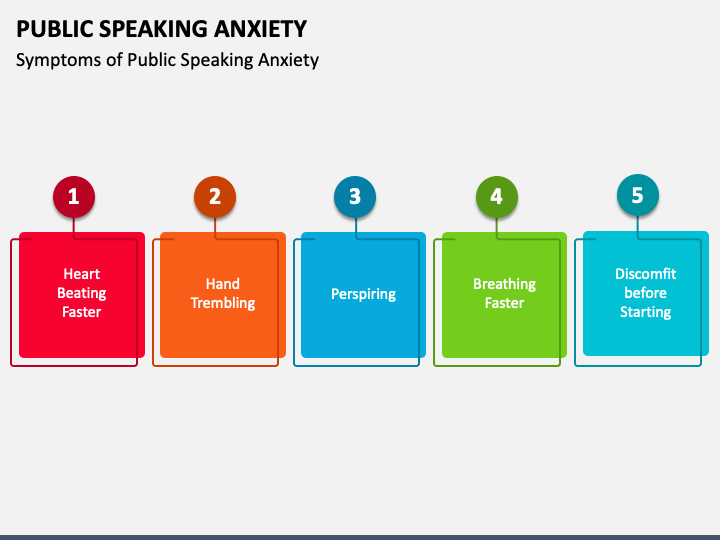 PUBLIC SPEAKING ANXIETY

Symptoms of Public Speaking Anxiety

1
Heart Beating Faster

2
Hand Trembling

3
Perspiring

4
Breathing Faster

5
Discomfit before Starting